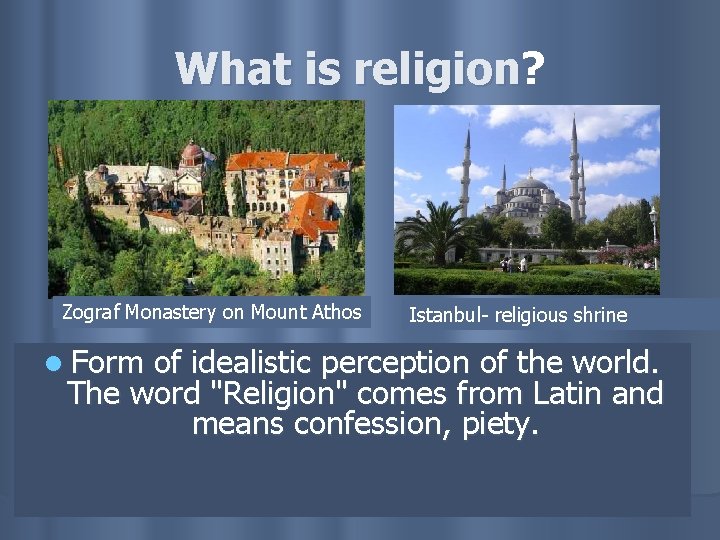 What is religion?

Zograf Monastery on Mount Athos

Istanbul- religious shrine

Form of idealistic perception of the world. The word "Religion" comes from Latin and means confession, piety.